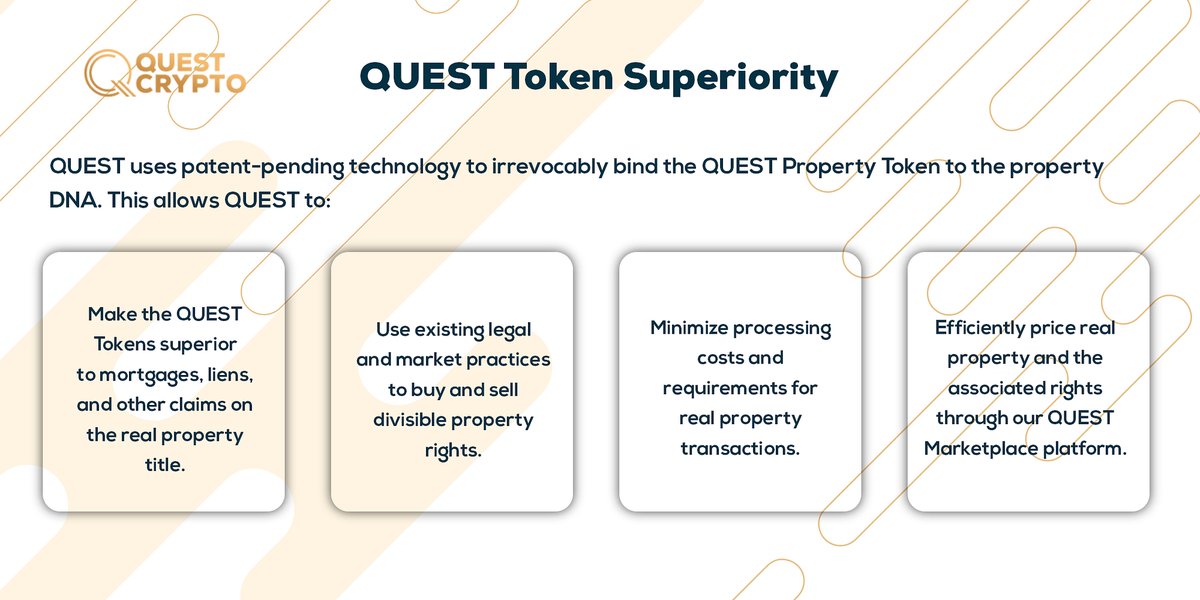 QUEST CRYPTO

QUEST Token Superiority

QUEST uses patent-pending technology to irrevocably bind the QUEST Property Token to the property DNA. This allows QUEST to:

Make the QUEST Tokens superior to mortgages, liens, and other claims on the real property title.

Use existing legal and market practices to buy and sell divisible property rights.

Minimize processing costs and requirements for real property transactions.

Efficiently price real property and the associated rights through our QUEST Marketplace platform.